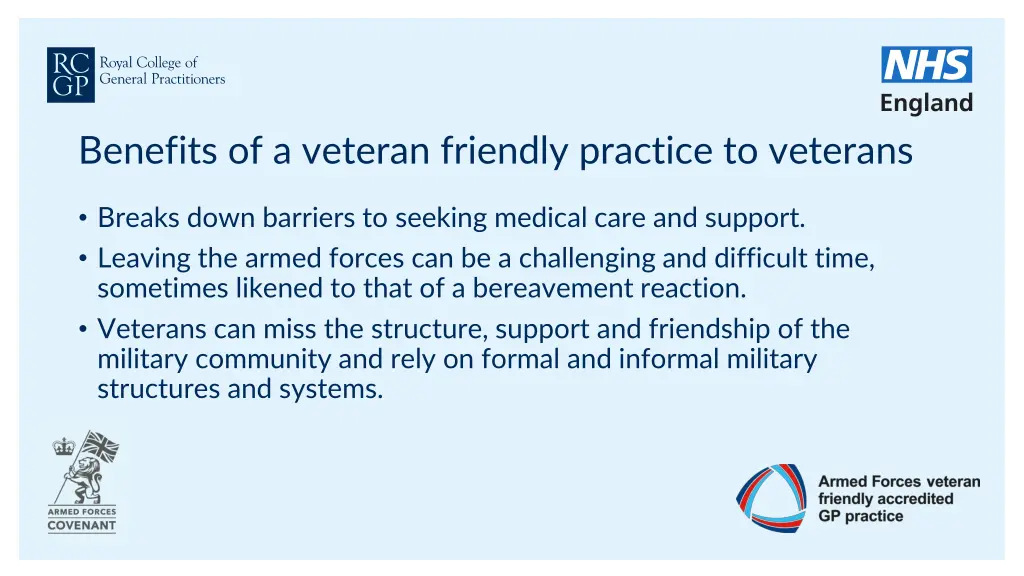 RC GP Royal College of General Practitioners

NHS England

Benefits of a veteran friendly practice to veterans

• Breaks down barriers to seeking medical care and support.
• Leaving the armed forces can be a challenging and difficult time, sometimes likened to that of a bereavement reaction.
• Veterans can miss the structure, support and friendship of the military community and rely on formal and informal military structures and systems.

ARMED FORCES COVENANT

Armed Forces veteran friendly accredited GP practice